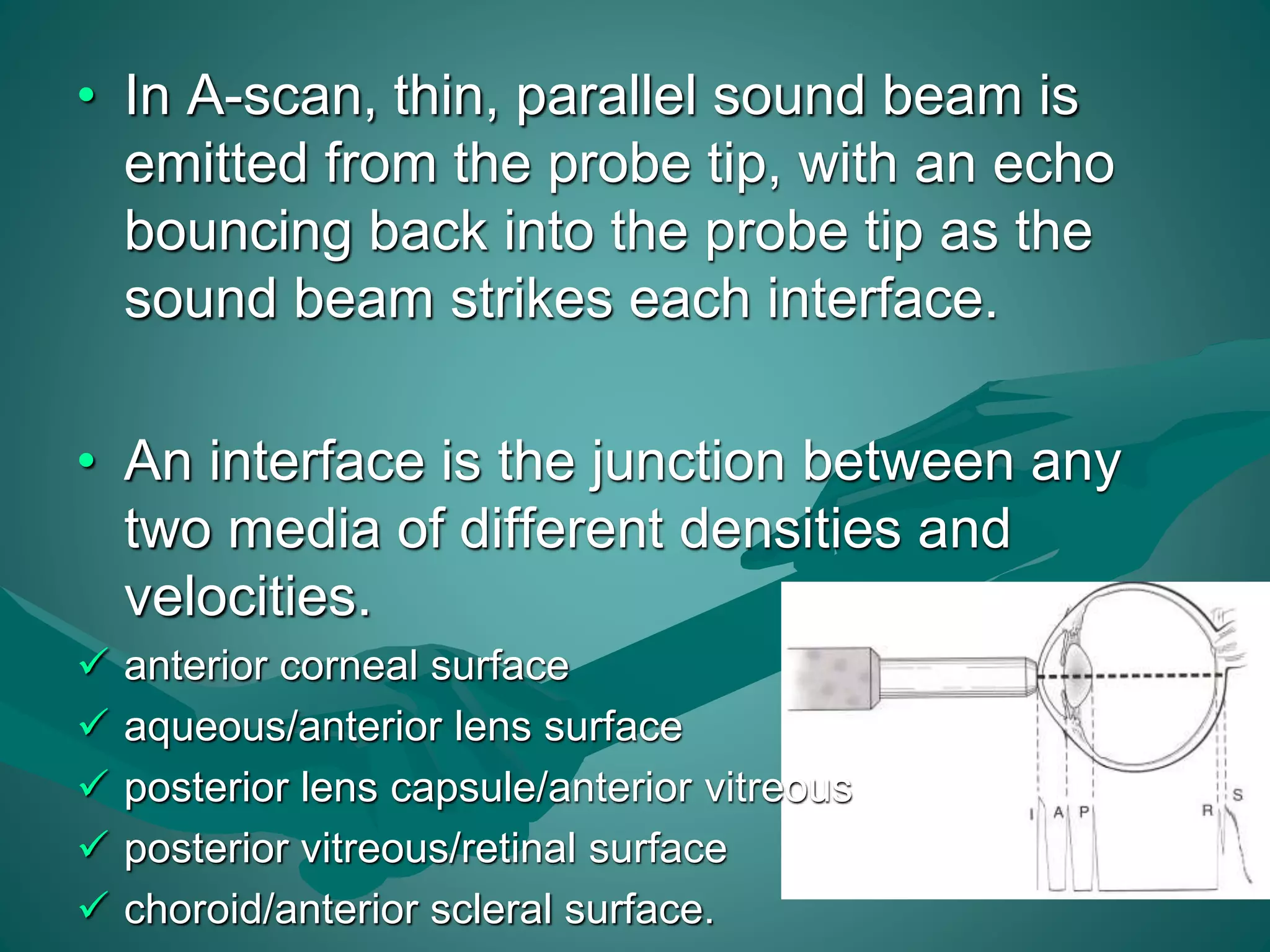 • In A-scan, thin, parallel sound beam is emitted from the probe tip, with an echo bouncing back into the probe tip as the sound beam strikes each interface.

• An interface is the junction between any two media of different densities and velocities.

✓ anterior corneal surface
✓ aqueous/anterior lens surface
✓ posterior lens capsule/anterior vitreous
✓ posterior vitreous/retinal surface
✓ choroid/anterior scleral surface.

I A P R S